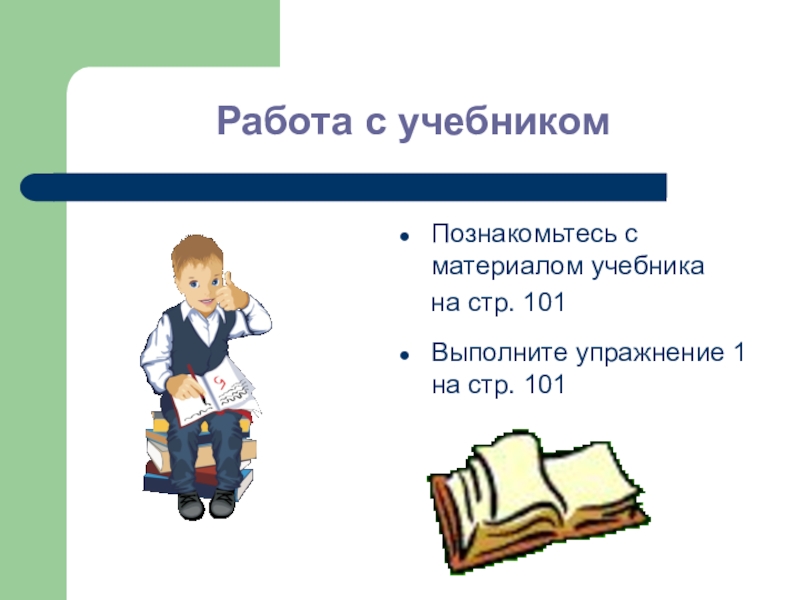 Работа с учебником

- Познакомьтесь с материалом учебника на стр. 101
- Выполните упражнение 1 на стр. 101